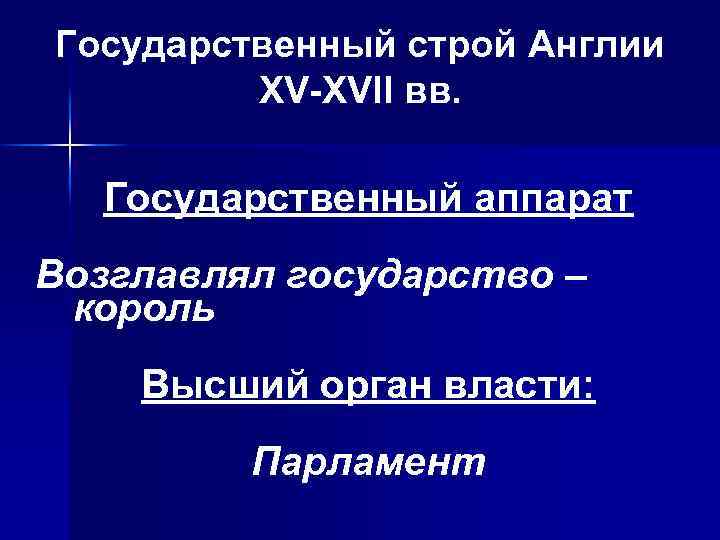 Государственный строй Англии XV-XVII вв.

Государственный аппарат

Возглавлял государство – король

Высший орган власти:

Парламент